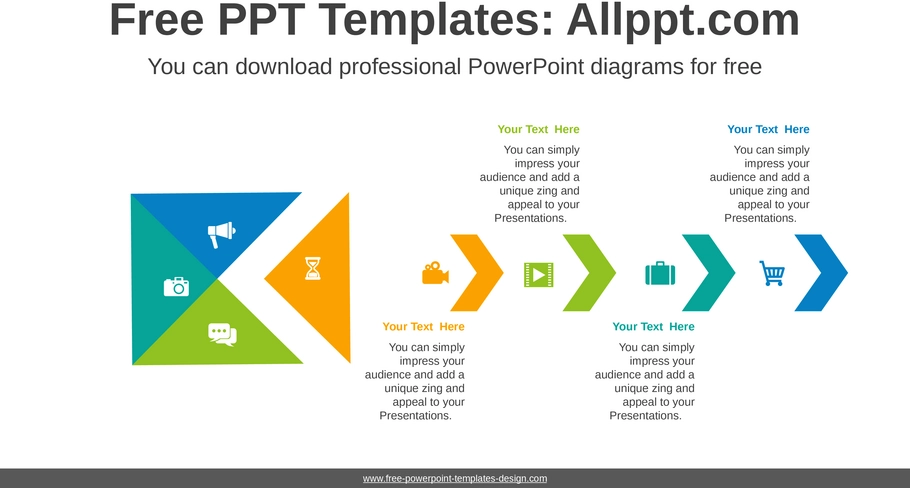 Free PPT Templates: Allppt.com

You can download professional PowerPoint diagrams for free

Your Text Here

You can simply impress your audience and add a unique zing and appeal to your Presentations.

Your Text Here

You can simply impress your audience and add a unique zing and appeal to your Presentations.

Your Text Here

You can simply impress your audience and add a unique zing and appeal to your Presentations.

Your Text Here

You can simply impress your audience and add a unique zing and appeal to your Presentations.

www.free-powerpoint-templates-design.com